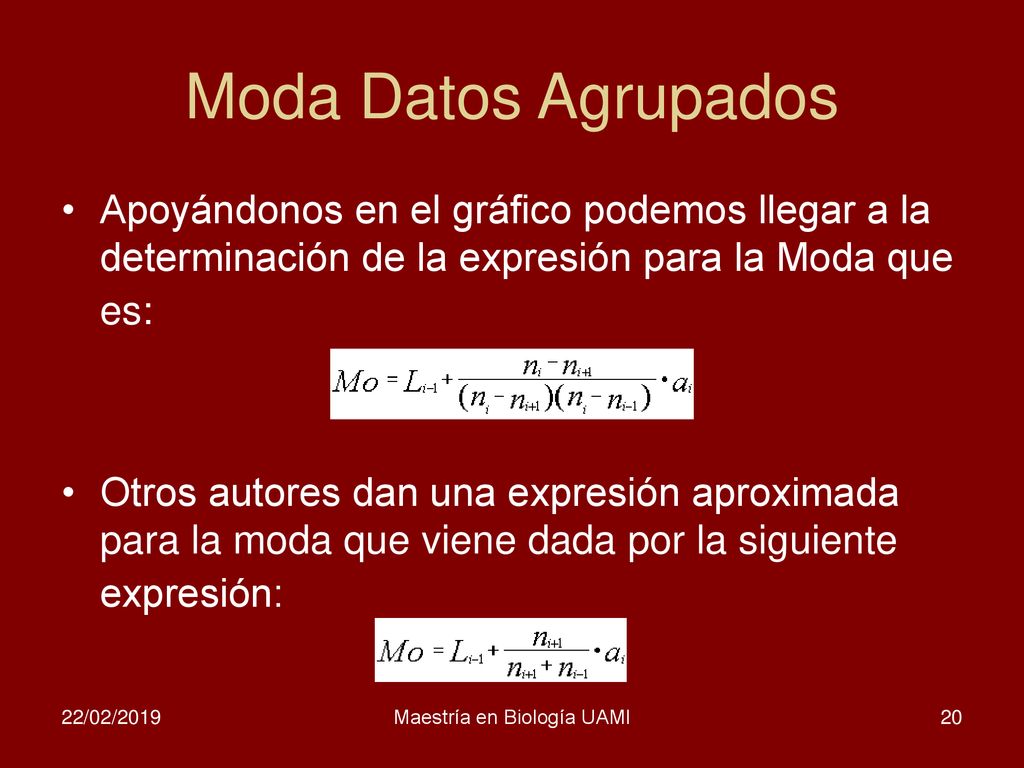 Moda Datos Agrupados

• Apoyándonos en el gráfico podemos llegar a la determinación de la expresión para la Moda que es:

$Mo = L_{i-1} + \frac{n_i - n_{i+1}}{(n_i - n_{i+1})(n_i - n_{i-1})} \cdot a_i$

• Otros autores dan una expresión aproximada para la moda que viene dada por la siguiente expresión:

$Mo = L_{i-1} + \frac{n_{i+1}}{n_{i+1} + n_{i-1}} \cdot a_i$

22/02/2019

Maestría en Biología UAMI

20